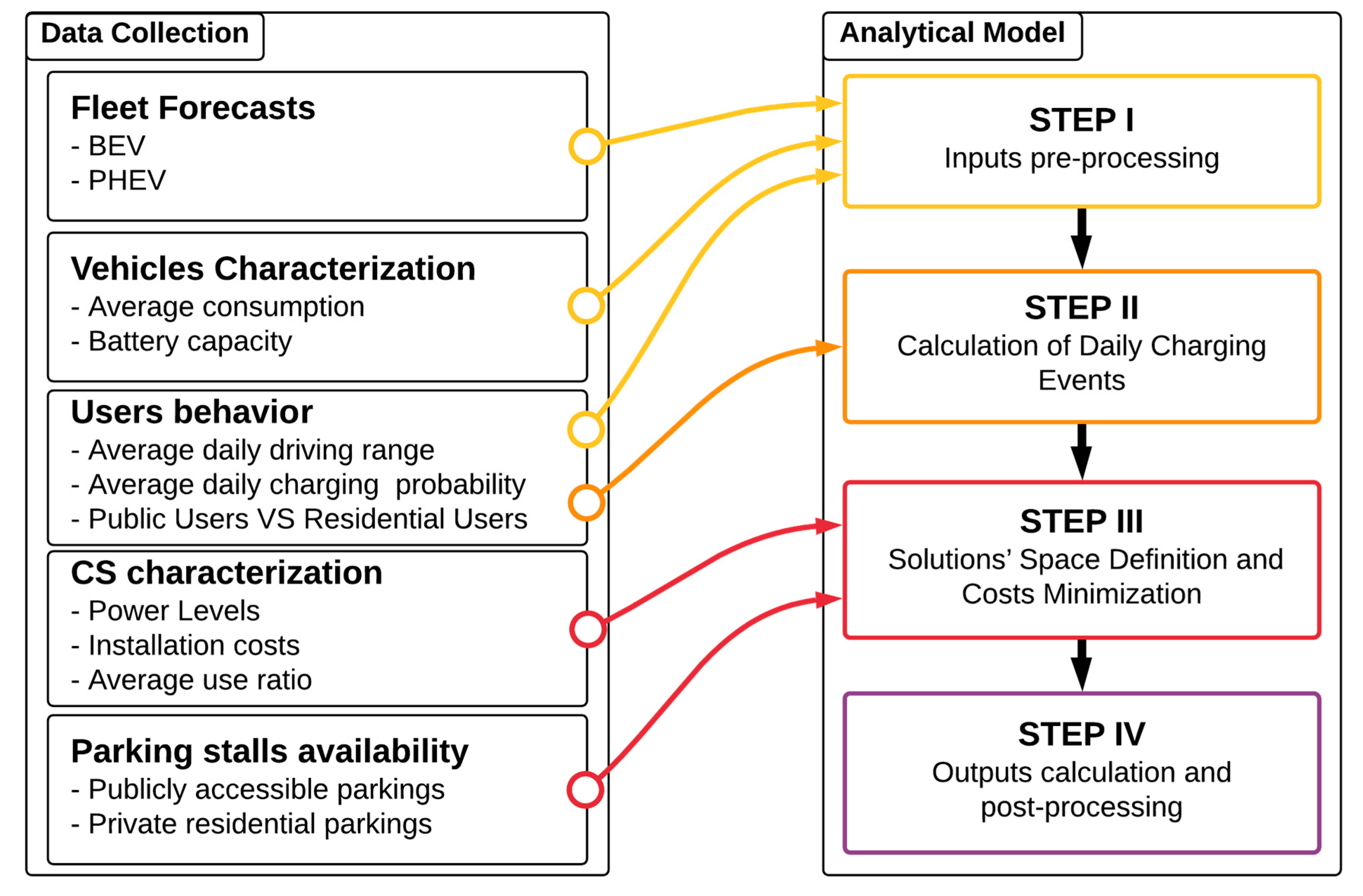 Data Collection

Fleet Forecasts
- BEV
- PHEV

Vehicles Characterization
- Average consumption
- Battery capacity

Users behavior
- Average daily driving range
- Average daily charging probability
- Public Users VS Residential Users

CS characterization
- Power Levels
- Installation costs
- Average use ratio

Parking stalls availability
- Publicly accessible parkings
- Private residential parkings

Analytical Model

STEP I
Inputs pre-processing

STEP II
Calculation of Daily Charging Events

STEP III
Solutions' Space Definition and Costs Minimization

STEP IV
Outputs calculation and post-processing